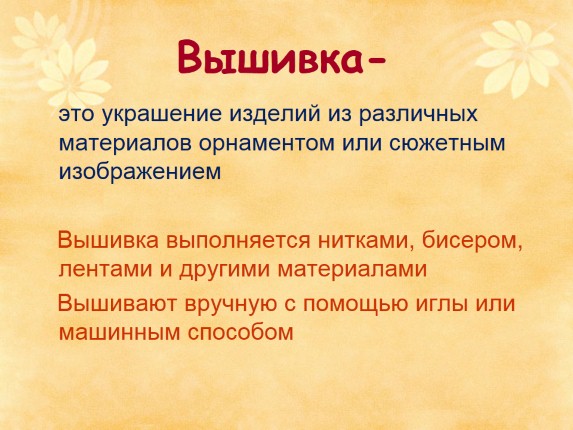 Вышивка-

это украшение изделий из различных материалов орнаментом или сюжетным изображением

Вышивка выполняется нитками, бисером, лентами и другими материалами

Вышивают вручную с помощью иглы или машинным способом